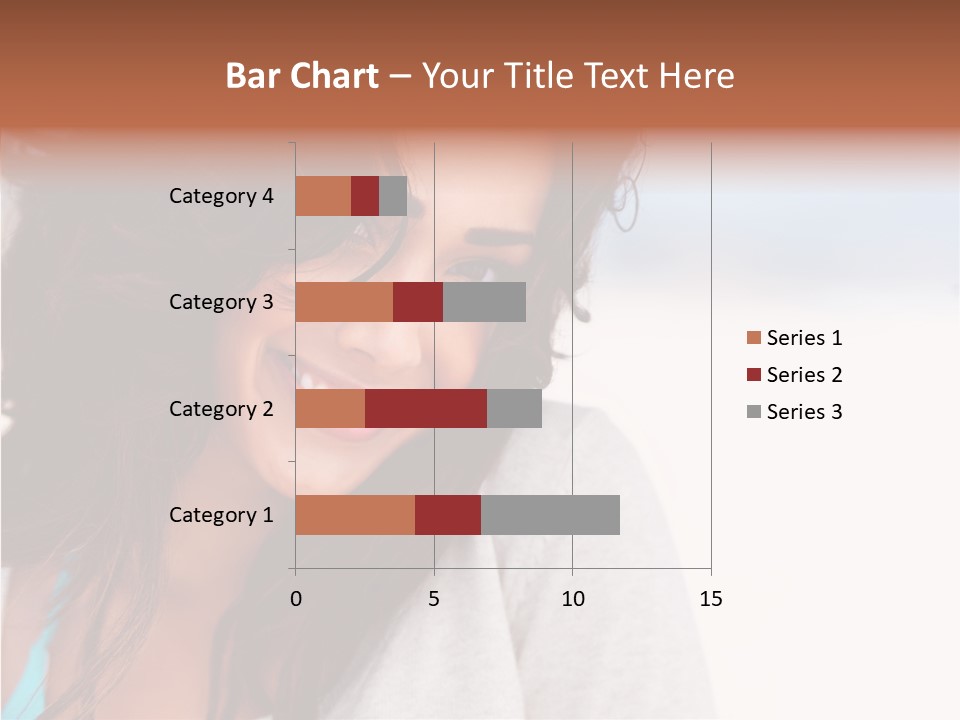 Bar Chart – Your Title Text Here

Category 4
Category 3
Category 2
Category 1

0
5
10
15

Series 1
Series 2
Series 3